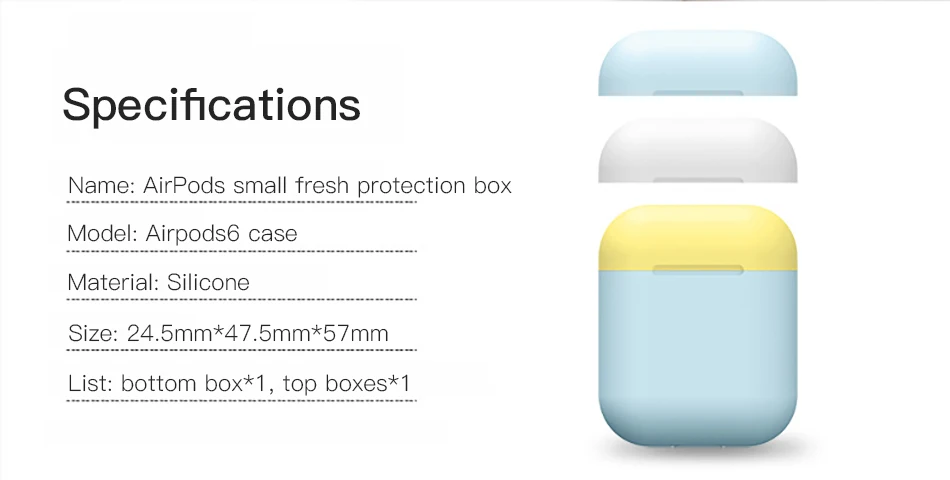 Specifications

Name: AirPods small fresh protection box

Model: Airpods6 case

Material: Silicone

Size: 24.5mm*47.5mm*57mm

List: bottom box*1, top boxes*1